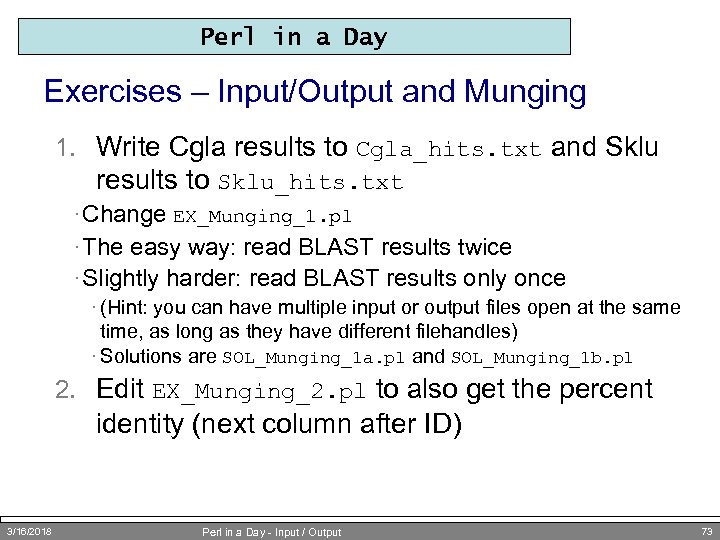 Perl in a Day

Exercises – Input/Output and Munging

1. Write Cgla results to Cgla_hits.txt and Sklu results to Sklu_hits.txt

· Change EX_Munging_1.pl

· The easy way: read BLAST results twice

· Slightly harder: read BLAST results only once

· (Hint: you can have multiple input or output files open at the same time, as long as they have different filehandles)

· Solutions are SOL_Munging_1a.pl and SOL_Munging_1b.pl

2. Edit EX_Munging_2.pl to also get the percent identity (next column after ID)

3/16/2018 Perl in a Day - Input / Output 73